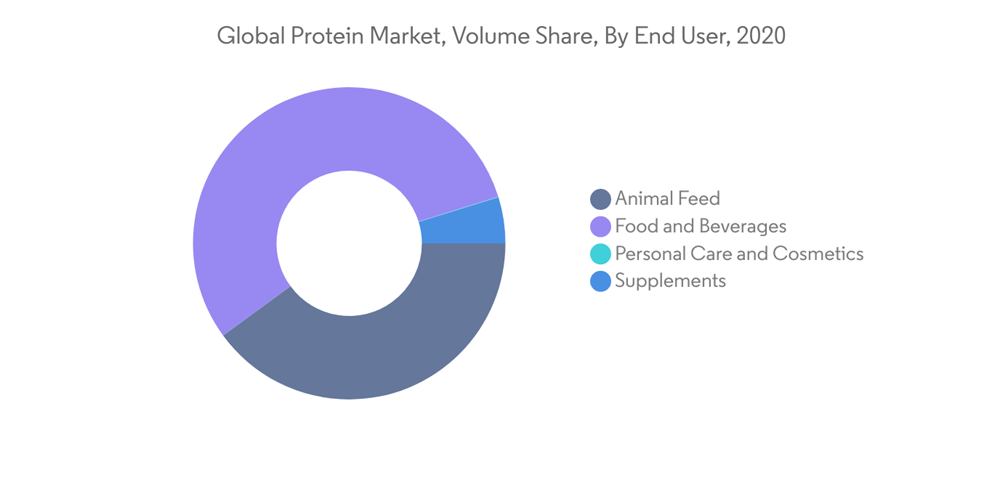 Global Protein Market, Volume Share, By End User, 2020

Animal Feed
Food and Beverages
Personal Care and Cosmetics
Supplements